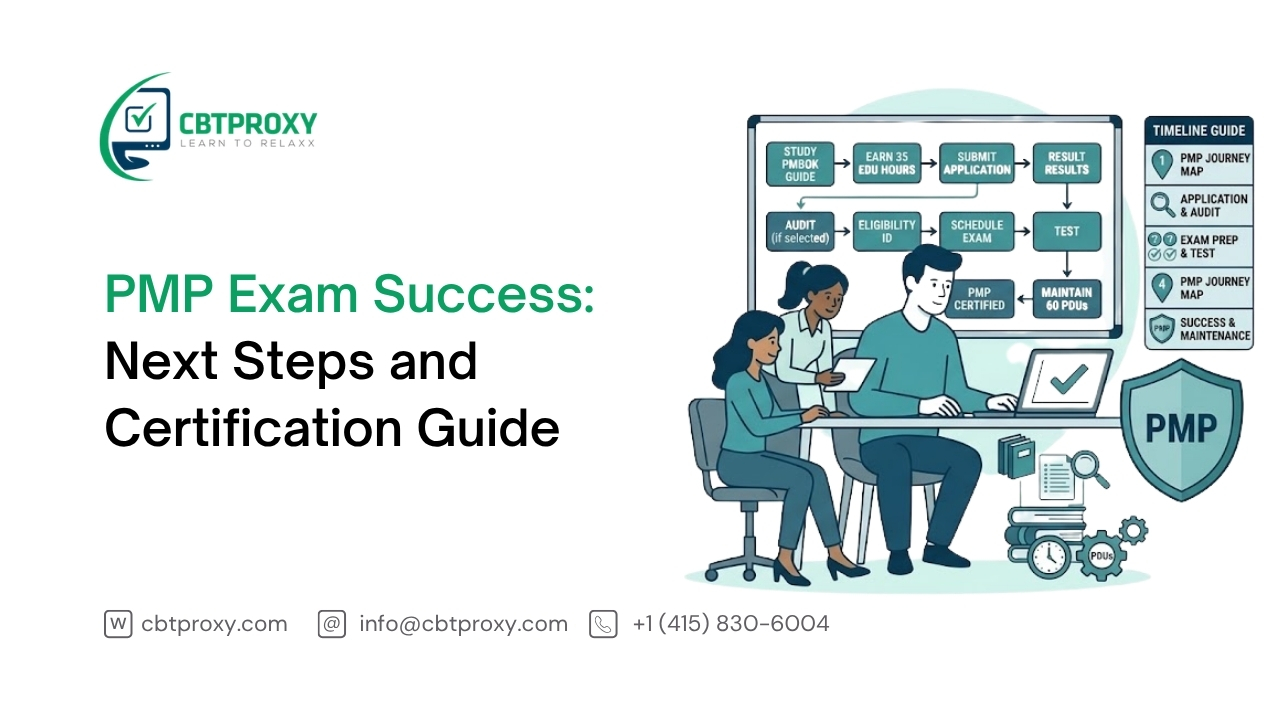 CBTPROXY
LEARN TO RELAXX

PMP Exam Success: Next Steps and Certification Guide

STUDY PMBOK GUIDE
EARN 35 EDU HOURS
SUBMIT APPLICATION
RESULT RESULTS
AUDIT (if selected)
ELIGIBILITY ID
SCHEDULE EXAM
TEST
PMP CERTIFIED
MAINTAIN 60 PDUs

TIMELINE GUIDE
1 PMP JOURNEY MAP
APPLICATION & AUDIT
EXAM PREP & TEST
4 PMP JOURNEY MAP
PMP SUCCESS & MAINTENANCE

PMP
PDUs

W cbtproxy.com
@ info@cbtproxy.com
+1 (415) 830-6004